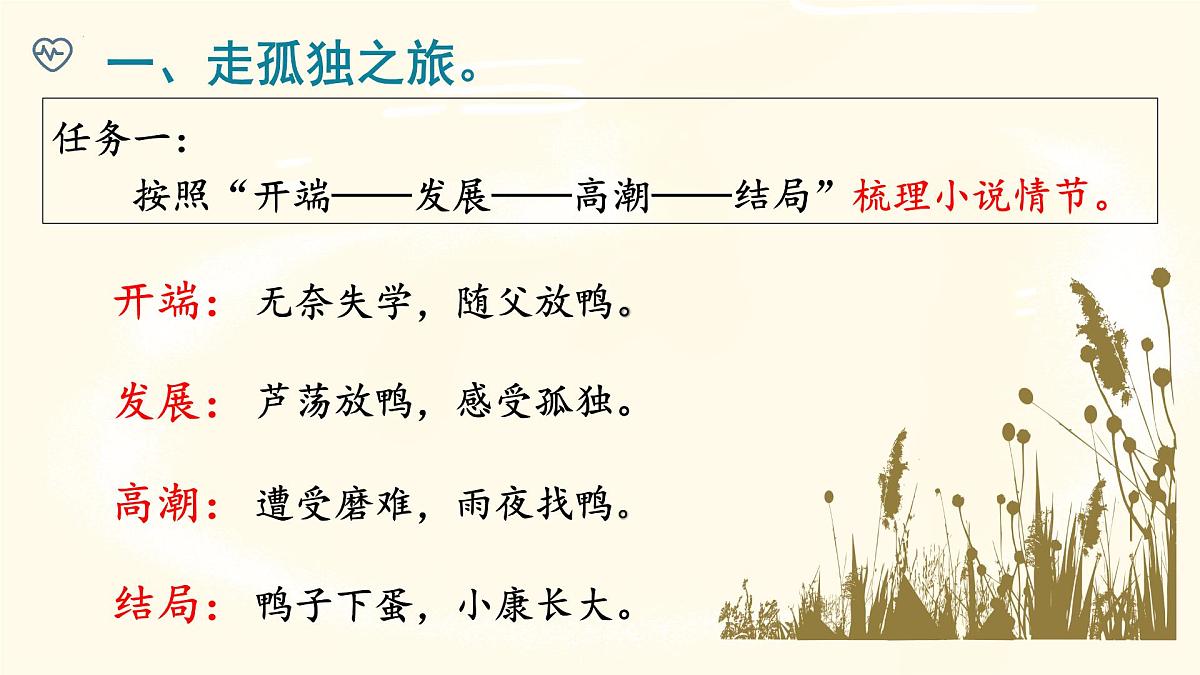 一、走孤独之旅。

任务一：
按照“开端——发展——高潮——结局”梳理小说情节。

开端：无奈失学，随父放鸭。

发展：芦荡放鸭，感受孤独。

高潮：遭受磨难，雨夜找鸭。

结局：鸭子下蛋，小康长大。